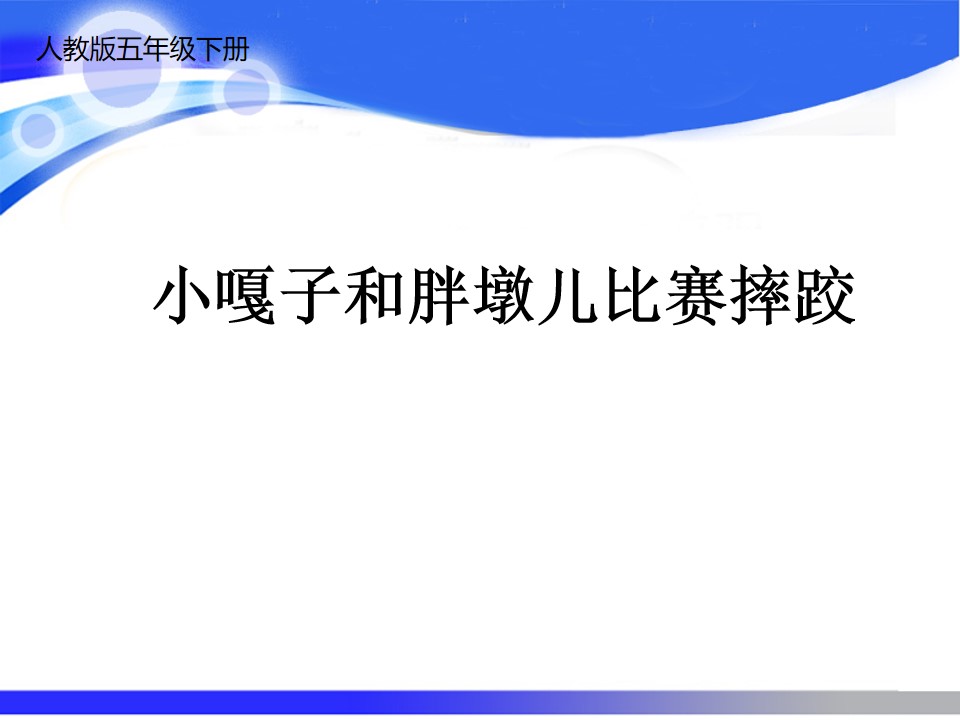 人教版五年级下册

小嘎子和胖墩儿比赛摔跤